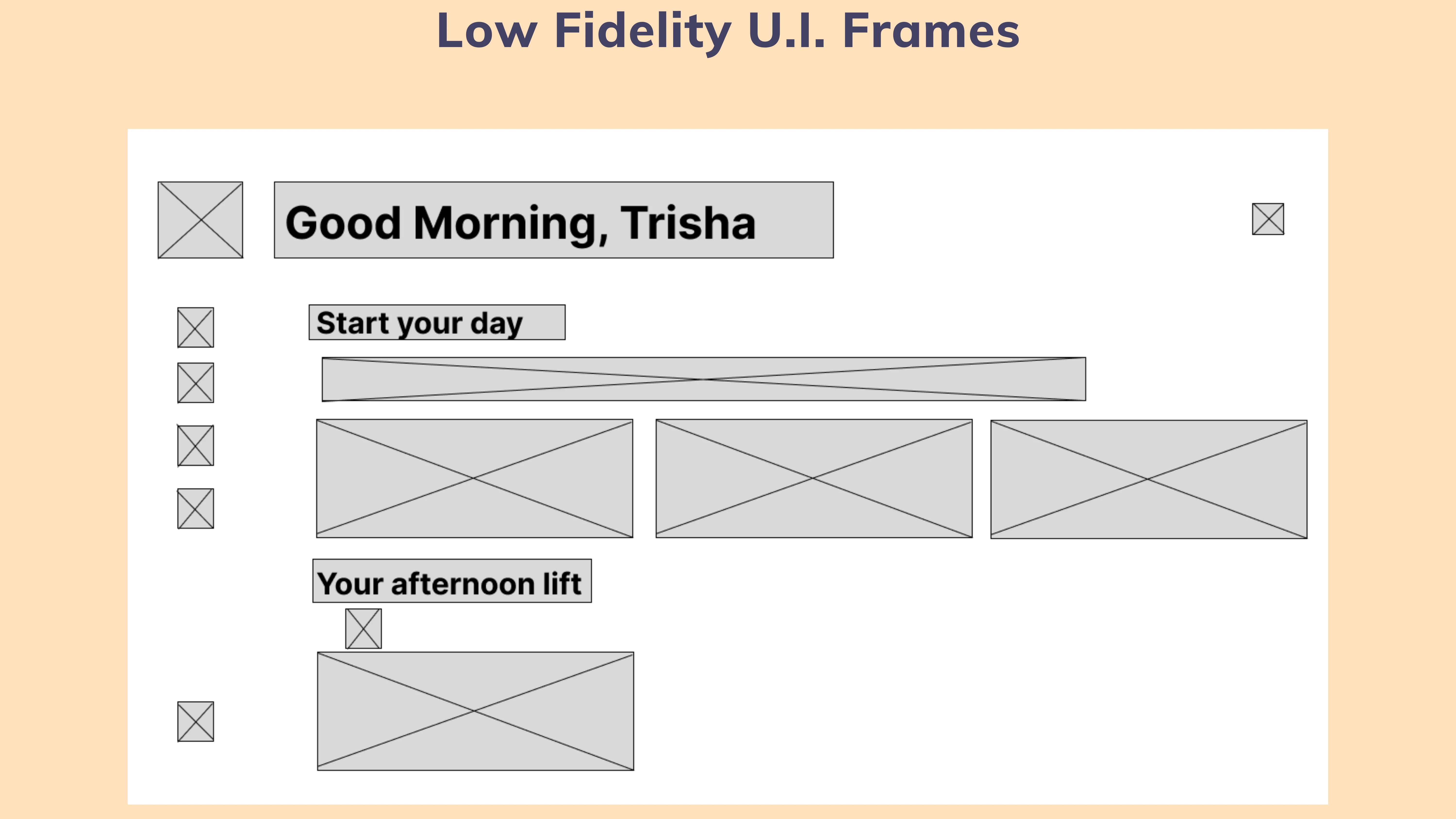 Low Fidelity U.I. Frames

Good Morning, Trisha

Start your day

Your afternoon lift